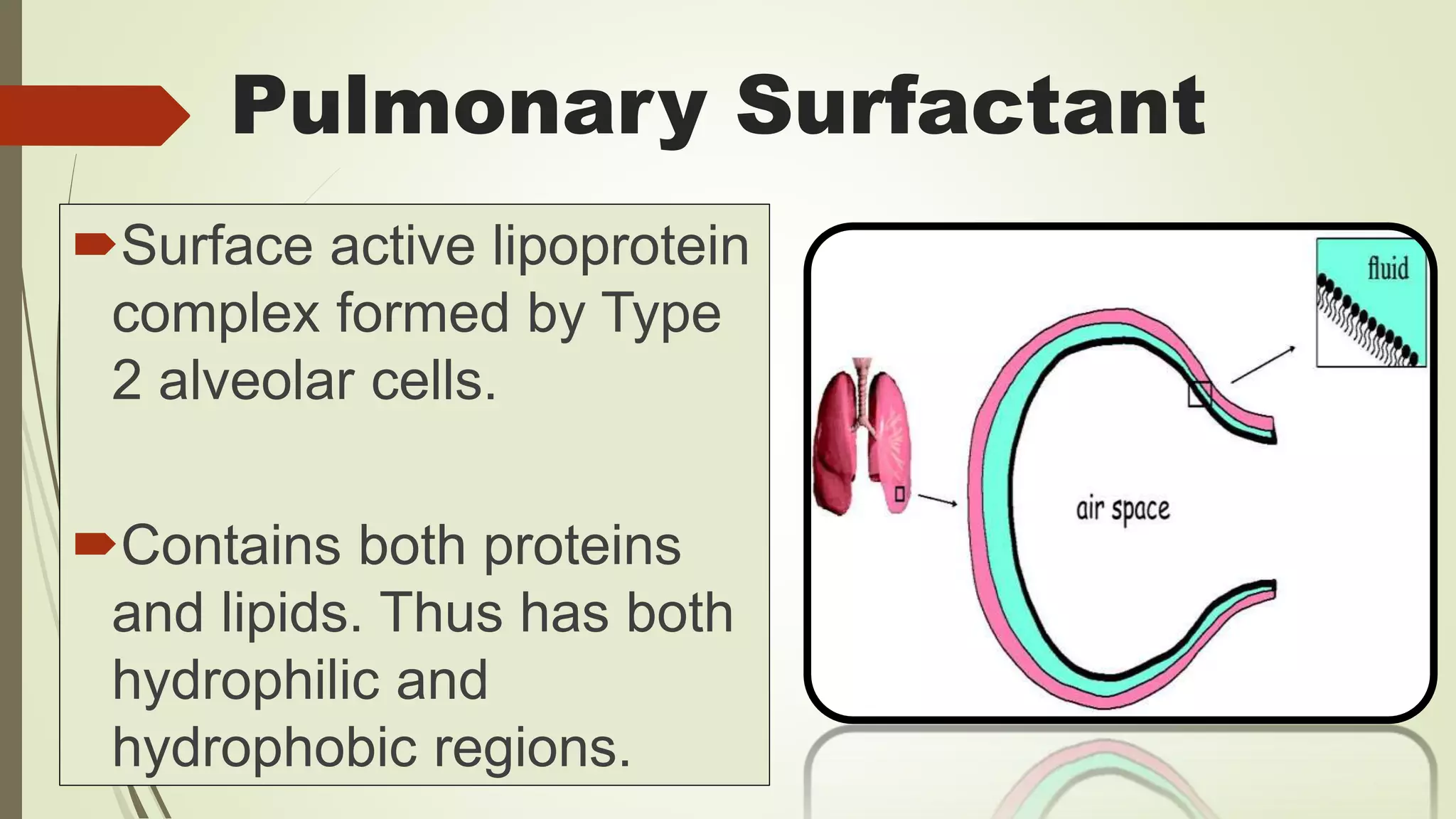 Pulmonary Surfactant

Surface active lipoprotein complex formed by Type 2 alveolar cells.

Contains both proteins and lipids. Thus has both hydrophilic and hydrophobic regions.

fluid

air space